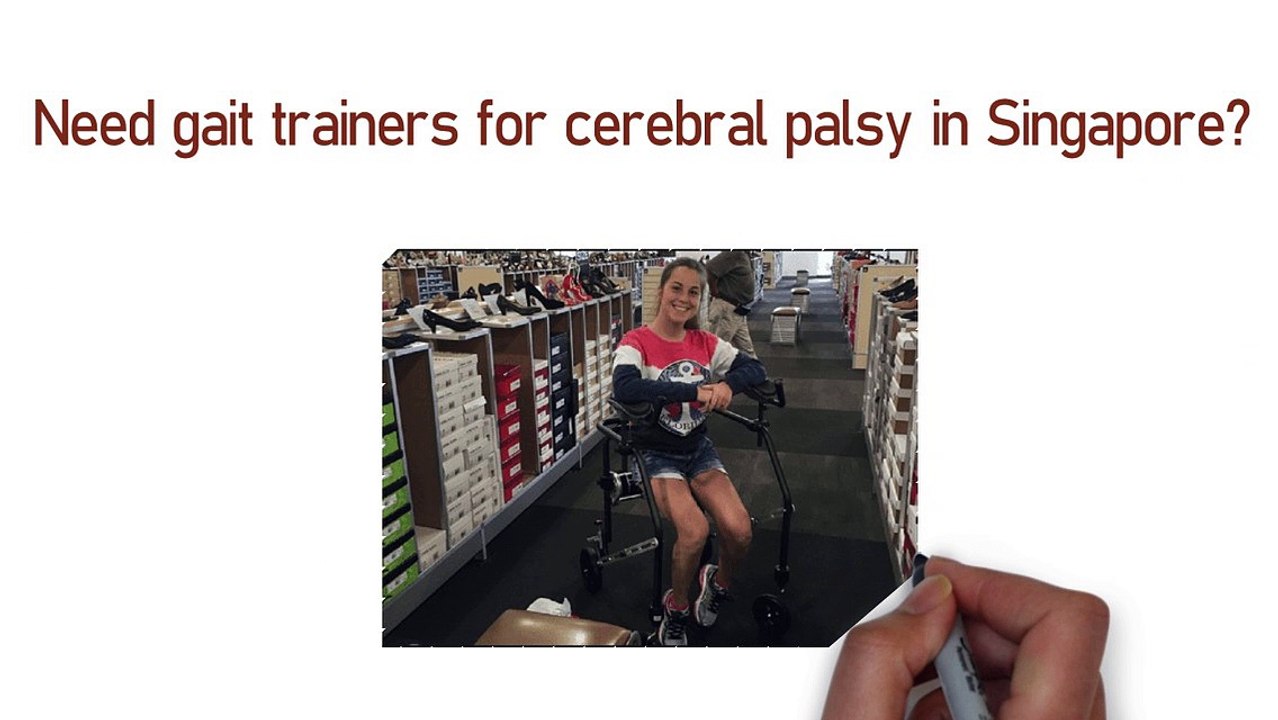 Need gait trainers for cerebral palsy in Singapore?